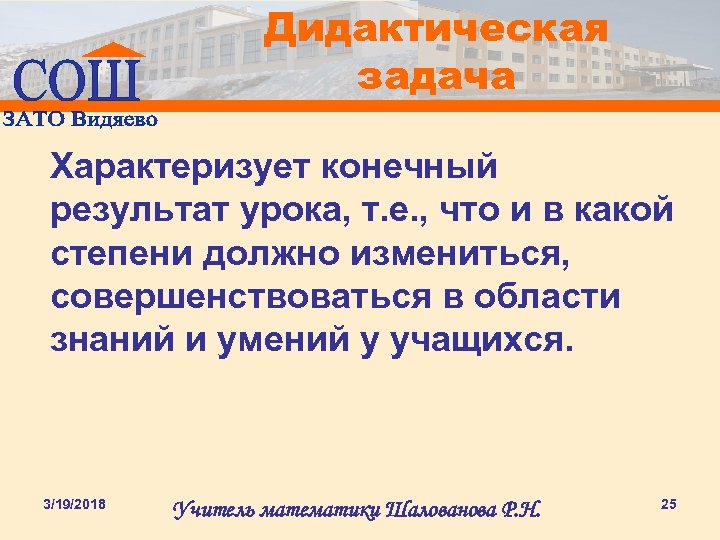 СОШ
ЗАТО Видяево

Дидактическая задача

Характеризует конечный результат урока, т.е., что и в какой степени должно измениться, совершенствоваться в области знаний и умений у учащихся.

3/19/2018

Учитель математики Шалованова Р.Н.

25